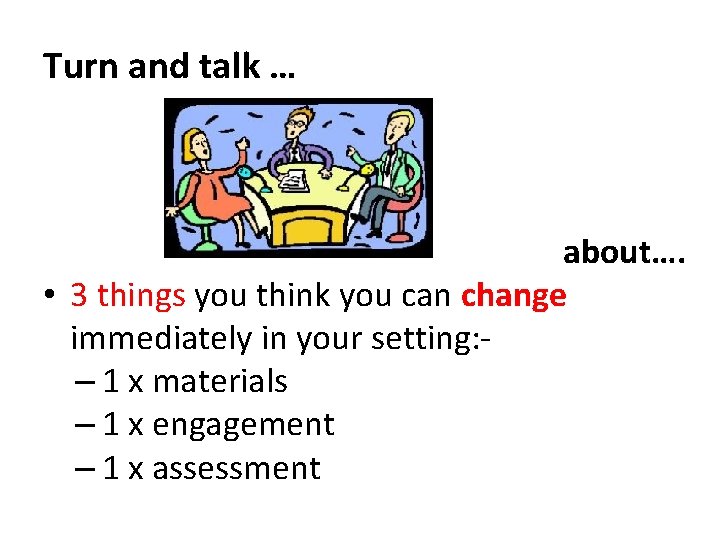 Turn and talk …

about….

• 3 things you think you can change immediately in your setting:-
– 1 x materials
– 1 x engagement
– 1 x assessment